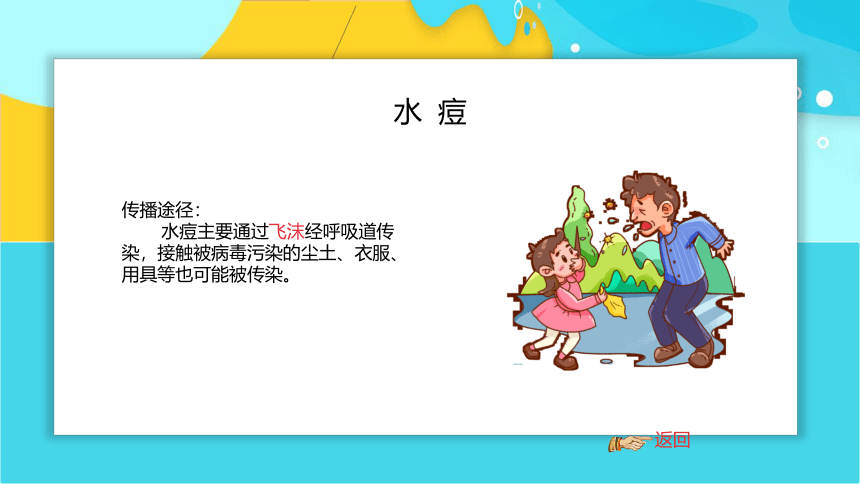 水 痘

传播途径：

水痘主要通过飞沫经呼吸道传染，接触被病毒污染的尘土、衣服、用具等也可能被传染。

返回